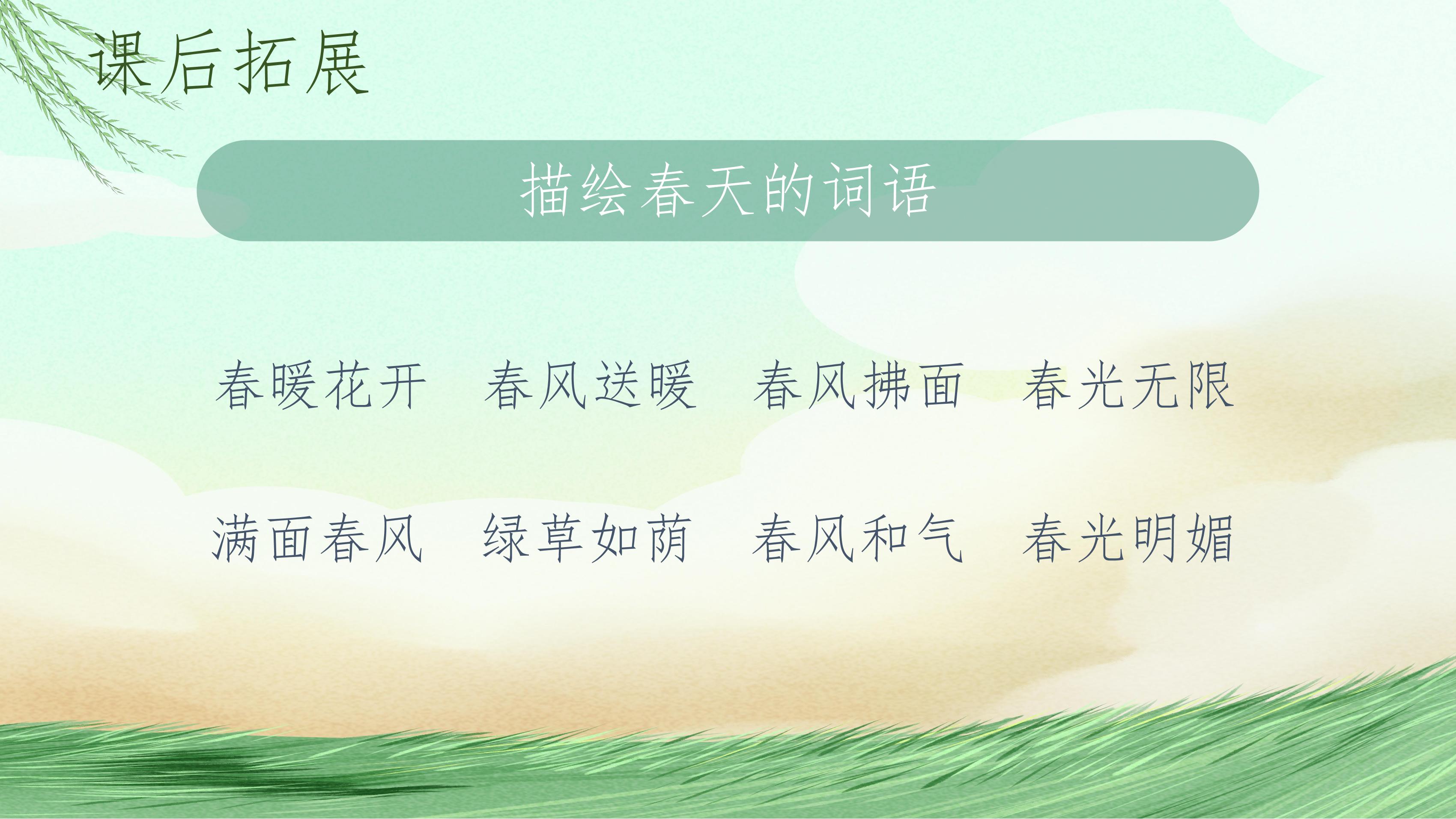 课后拓展

描绘春天的词语

春暖花开 春风送暖 春风拂面 春光无限

满面春风 绿草如荫 春风和气 春光明媚